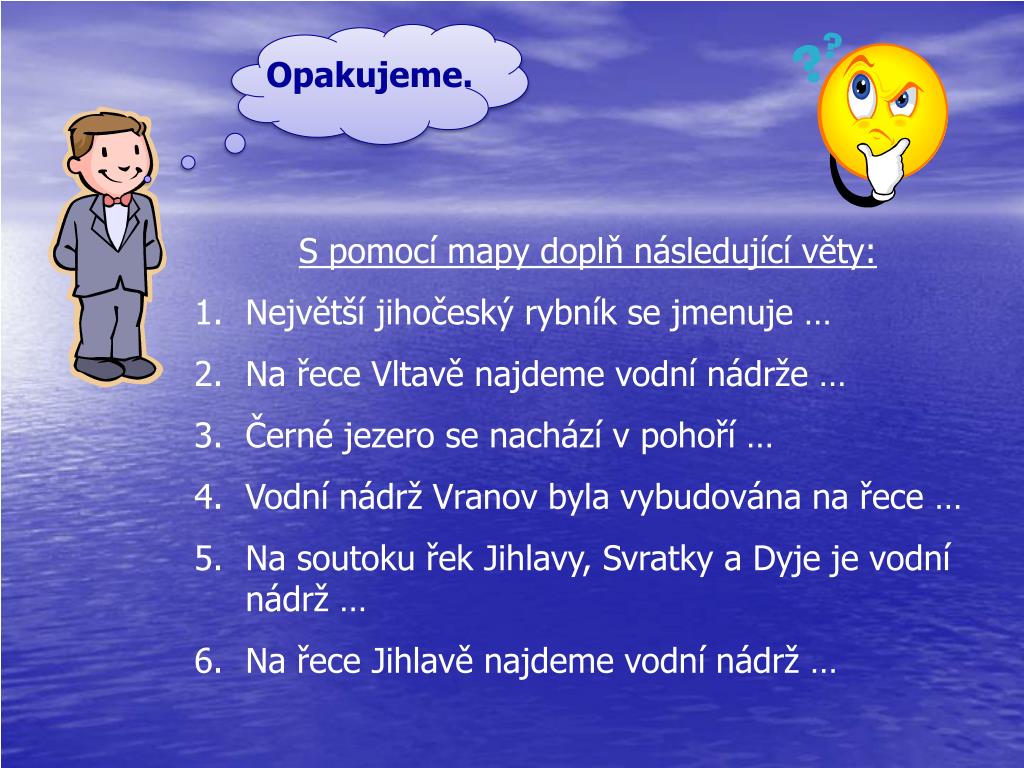 Opakujeme.

??

S pomocí mapy doplň následující věty:

1. Největší jihočeský rybník se jmenuje …
2. Na řece Vltavě najdeme vodní nádrže …
3. Černé jezero se nachází v pohoří …
4. Vodní nádrž Vranov byla vybudována na řece …
5. Na soutoku řek Jihlavy, Svratky a Dyje je vodní nádrž …
6. Na řece Jihlavě najdeme vodní nádrž …